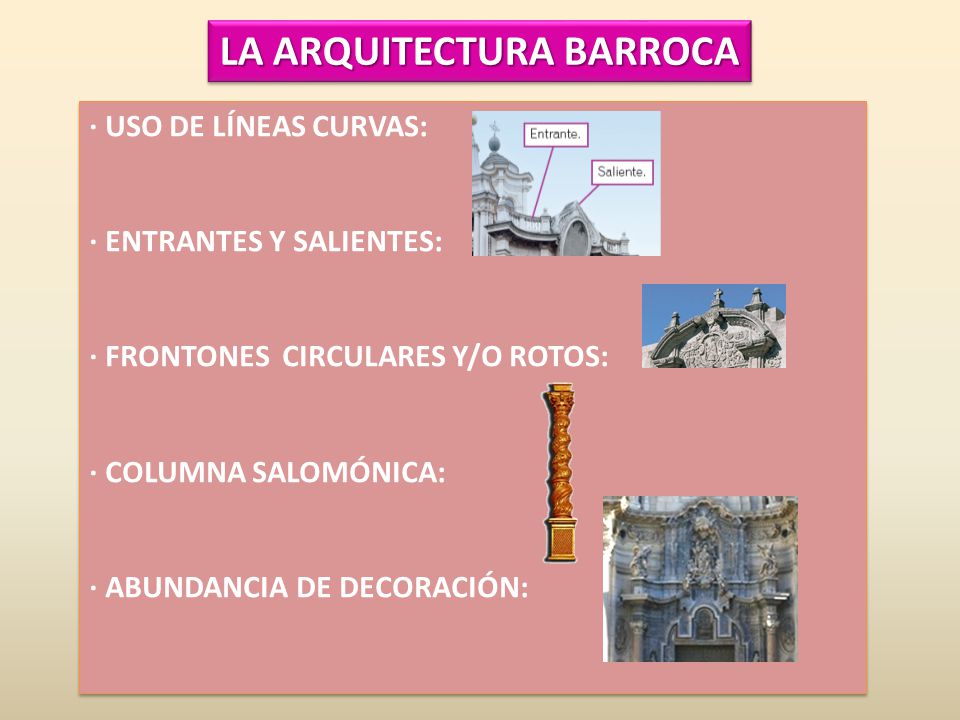 LA ARQUITECTURA BARROCA

· USO DE LÍNEAS CURVAS:

Entrante.

Saliente.

· ENTRANTES Y SALIENTES:

· FRONTONES CIRCULARES Y/O ROTOS:

· COLUMNA SALOMÓNICA:

· ABUNDANCIA DE DECORACIÓN: